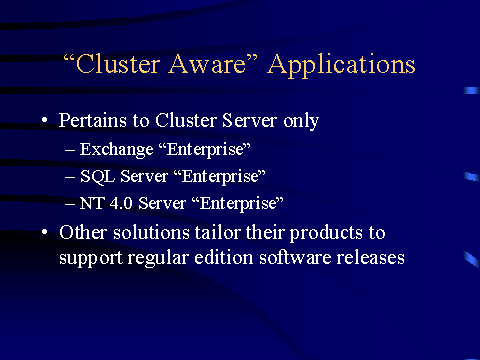 “Cluster Aware” Applications

• Pertains to Cluster Server only
– Exchange “Enterprise”
– SQL Server “Enterprise”
– NT 4.0 Server “Enterprise”

• Other solutions tailor their products to support regular edition software releases